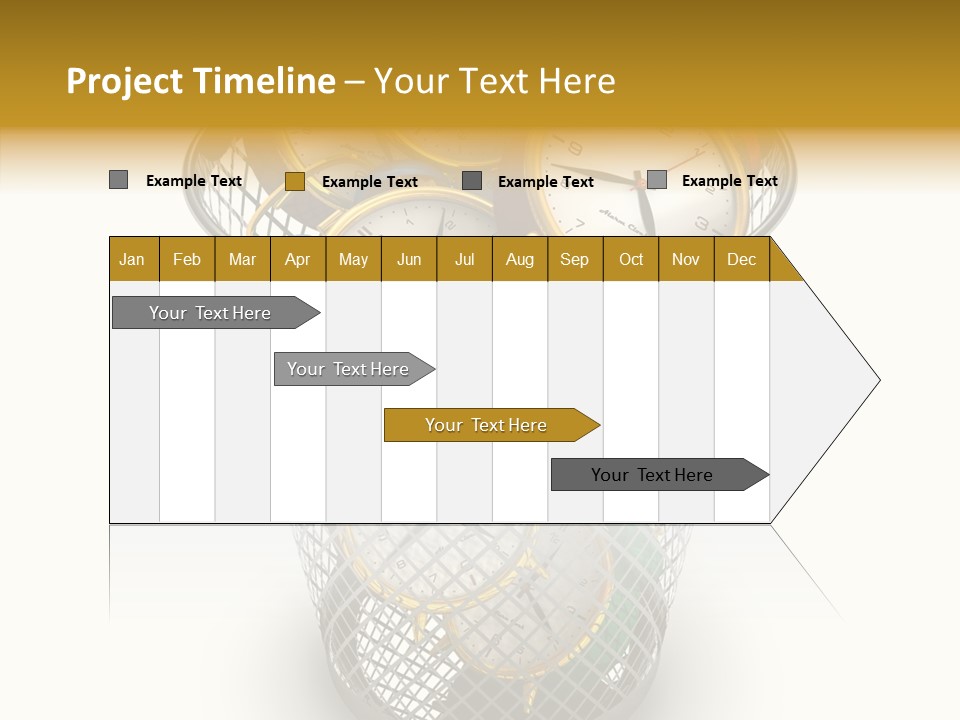 Project Timeline – Your Text Here

Example Text Example Text Example Text Example Text

| Jan | Feb | Mar | Apr | May | Jun | Jul | Aug | Sep | Oct | Nov | Dec |
|---|---|---|---|---|---|---|---|---|---|---|---|

Your Text Here

Your Text Here

Your Text Here

Your Text Here